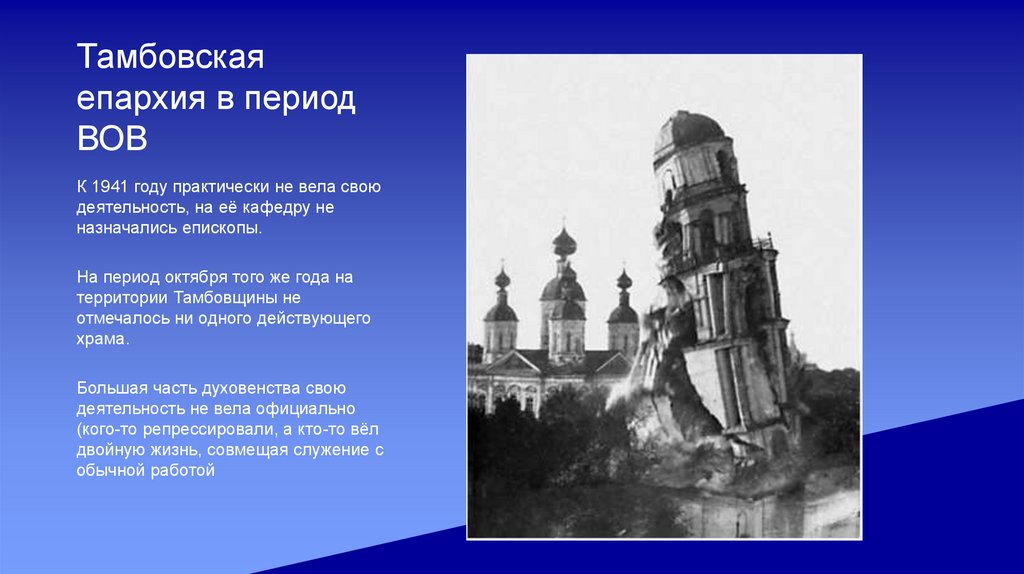 Тамбовская епархия в период ВОВ

К 1941 году практически не вела свою деятельность, на её кафедру не назначались епископы.

На период октября того же года на территории Тамбовщины не отмечалось ни одного действующего храма.

Большая часть духовенства свою деятельность не вела официально (кого-то репрессировали, а кто-то вёл двойную жизнь, совмещая служение с обычной работой